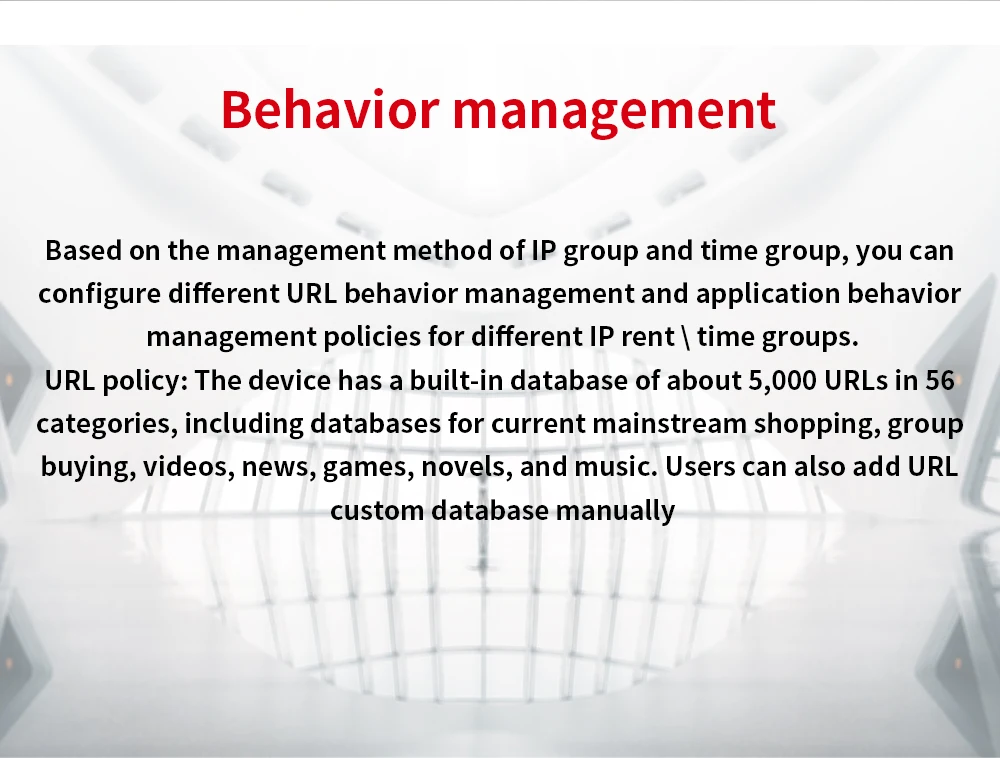 Behavior management

Based on the management method of IP group and time group, you can configure different URL behavior management and application behavior management policies for different IP rent \ time groups.
URL policy: The device has a built-in database of about 5,000 URLs in 56 categories, including databases for current mainstream shopping, group buying, videos, news, games, novels, and music. Users can also add URL custom database manually